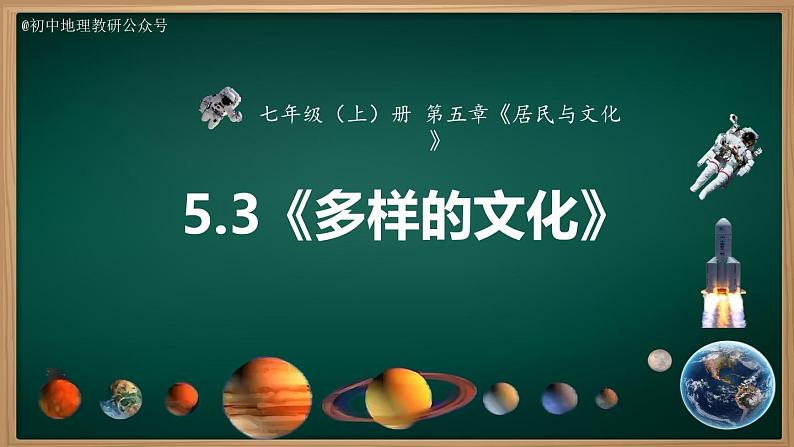 @初中地理教研公众号

七年级（上）册 第五章《居民与文化》

5.3《多样的文化》